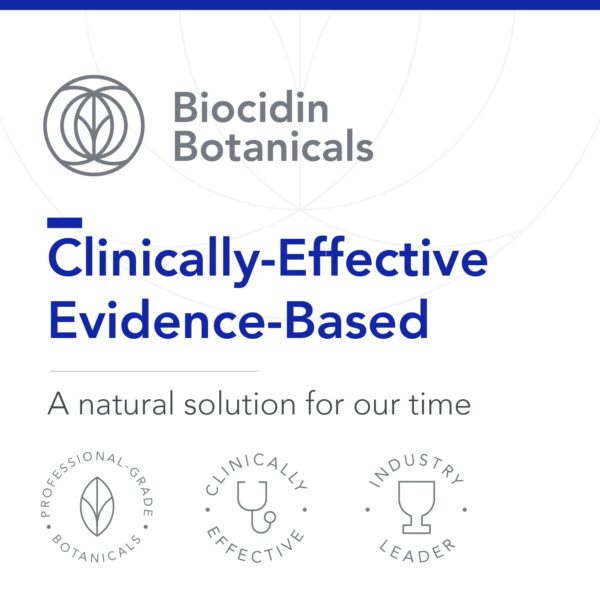 Biocidin Botanicals

Clinically-Effective Evidence-Based

A natural solution for our time

PROFESSIONAL-GRADE BOTANICALS

CLINICALLY EFFECTIVE

INDUSTRY LEADER